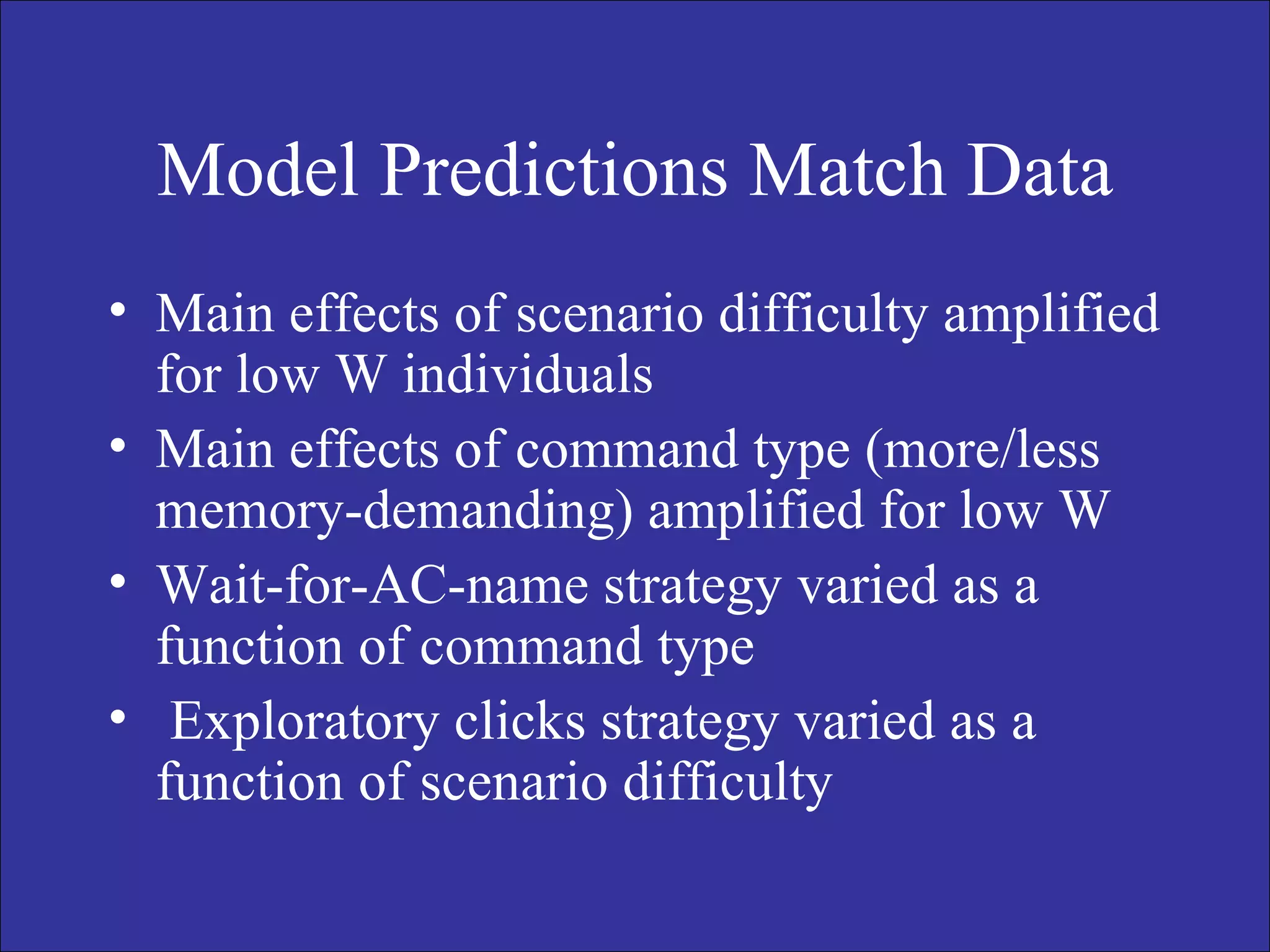 Model Predictions Match Data

• Main effects of scenario difficulty amplified for low W individuals
• Main effects of command type (more/less memory-demanding) amplified for low W
• Wait-for-AC-name strategy varied as a function of command type
• Exploratory clicks strategy varied as a function of scenario difficulty